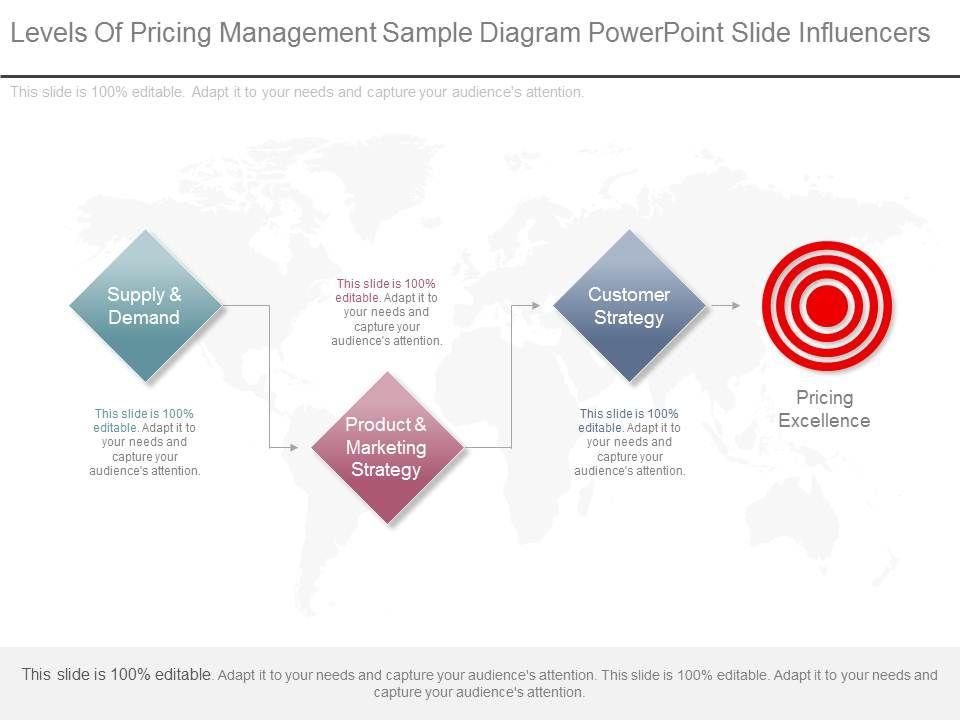 Levels Of Pricing Management Sample Diagram PowerPoint Slide Influencers

This slide is 100% editable. Adapt it to your needs and capture your audience's attention.

Supply & Demand

This slide is 100% editable. Adapt it to your needs and capture your audience's attention.

This slide is 100% editable. Adapt it to your needs and capture your audience's attention.

Product & Marketing Strategy

Customer Strategy

This slide is 100% editable. Adapt it to your needs and capture your audience's attention.

Pricing Excellence

This slide is 100% editable. Adapt it to your needs and capture your audience's attention. This slide is 100% editable. Adapt it to your needs and capture your audience's attention.